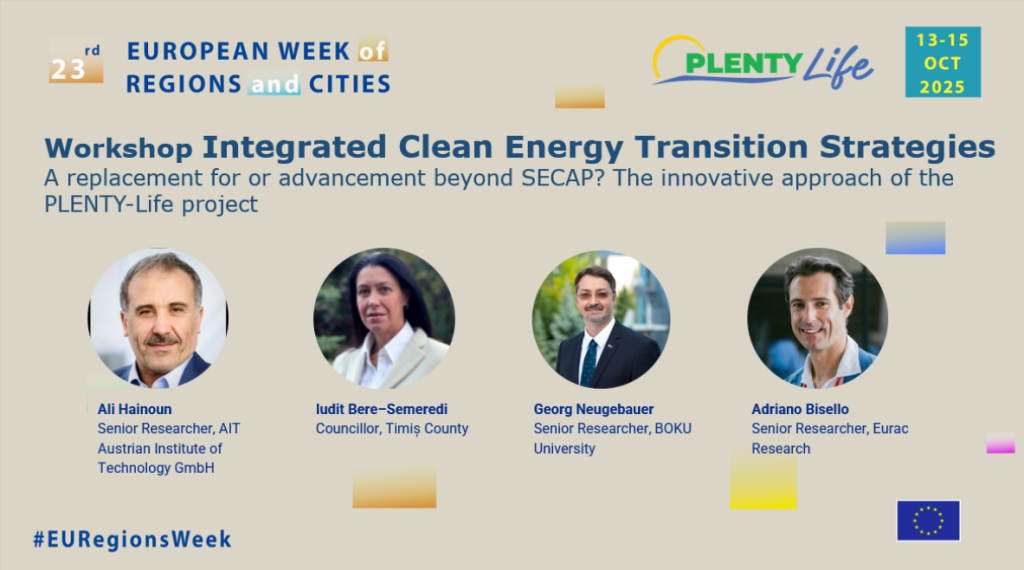 23rd EUROPEAN WEEK of REGIONS and CITIES

PLENTY Life

13-15 OCT 2025

Workshop Integrated Clean Energy Transition Strategies

A replacement for or advancement beyond SECAP? The innovative approach of the PLENTY-Life project

Ali Hainoun
Senior Researcher, AIT Austrian Institute of Technology GmbH

Iudit Bere–Semeredi
Councillor, Timiș County

Georg Neugebauer
Senior Researcher, BOKU University

Adriano Bisello
Senior Researcher, Eurac Research

#EURegionsWeek